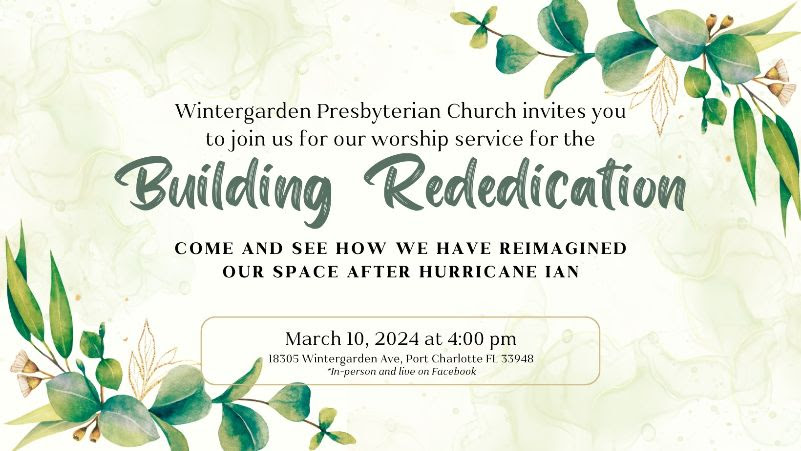 Wintergarden Presbyterian Church invites you to join us for our worship service for the

Building Rededication

COME AND SEE HOW WE HAVE REIMAGINED OUR SPACE AFTER HURRICANE IAN

March 10, 2024 at 4:00 pm
18305 Wintergarden Ave, Port Charlotte FL 33948
*In-person and live on Facebook